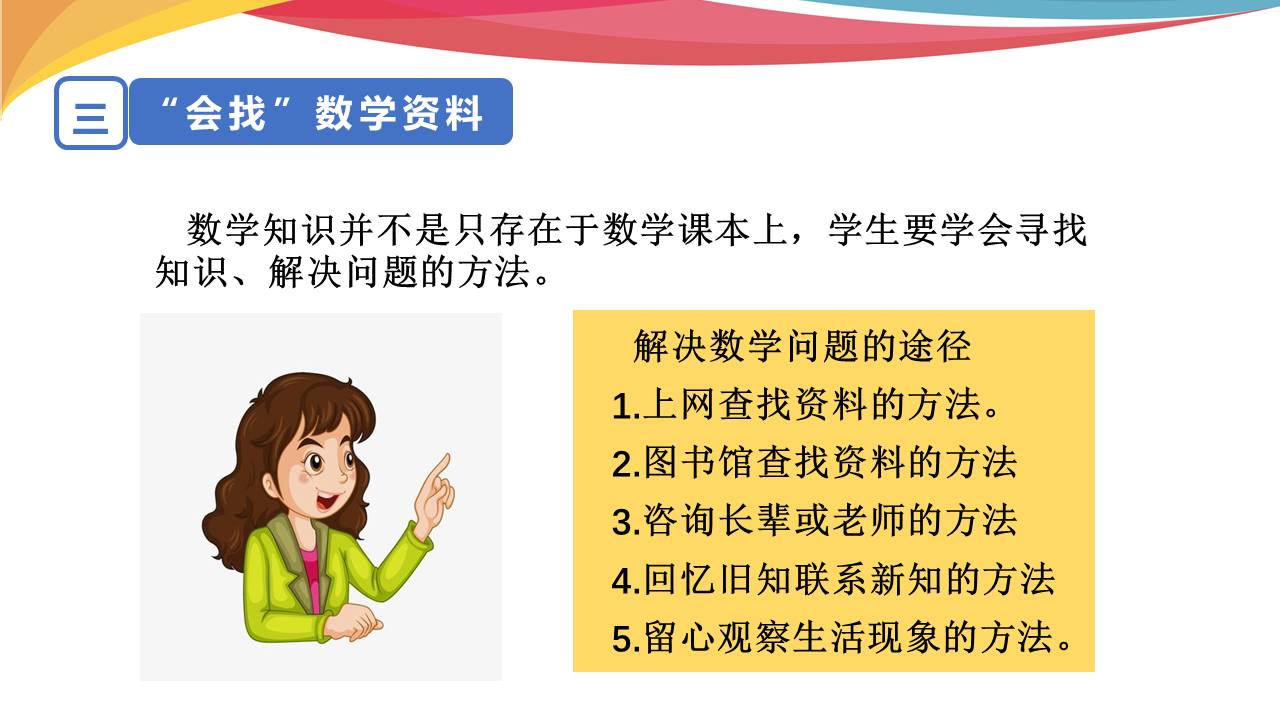 三

“会找”数学资料

数学知识并不是只存在于数学课本上，学生要学会寻找知识、解决问题的方法。

解决数学问题的途径
1.上网查找资料的方法。
2.图书馆查找资料的方法
3.咨询长辈或老师的方法
4.回忆旧知联系新知的方法
5.留心观察生活现象的方法。